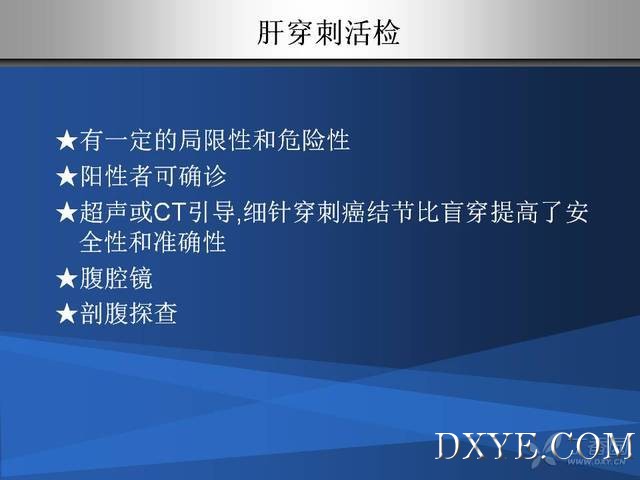 肝穿刺活检

★有一定的局限性和危险性

★阳性者可确诊

★超声或CT引导,细针穿刺癌结节比盲穿提高了安全性和准确性

★腹腔镜

★剖腹探查

DXYE.COM

WWW.DXY.CN